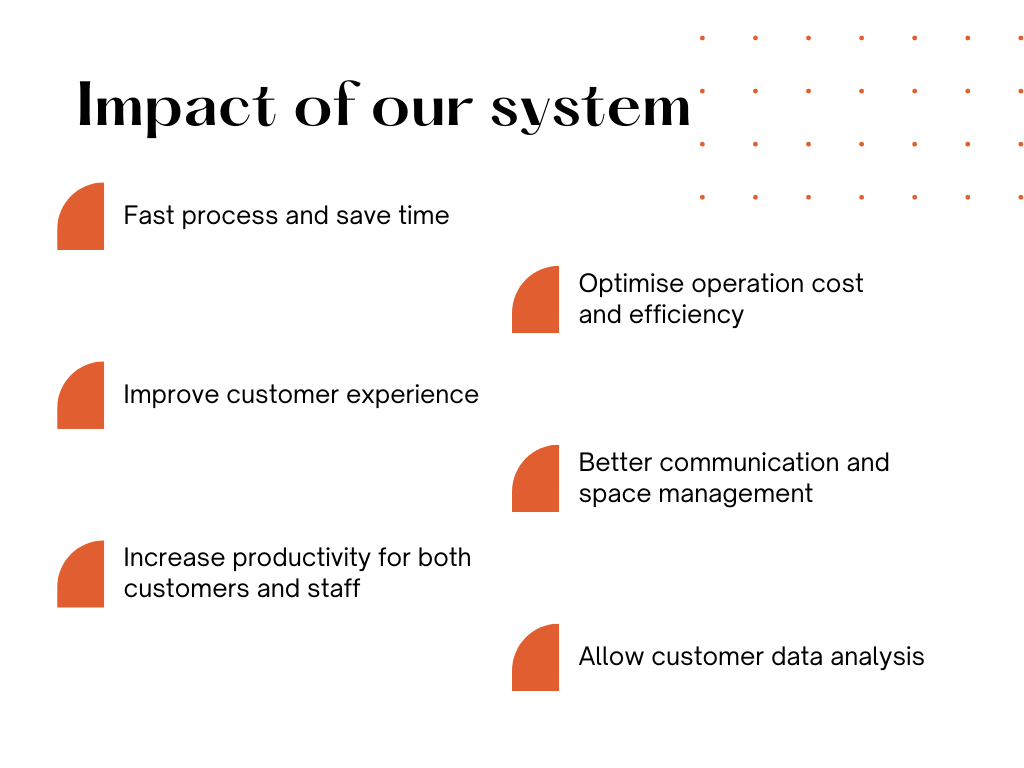 Impact of our system

Fast process and save time

Optimise operation cost and efficiency

Improve customer experience

Better communication and space management

Increase productivity for both customers and staff

Allow customer data analysis